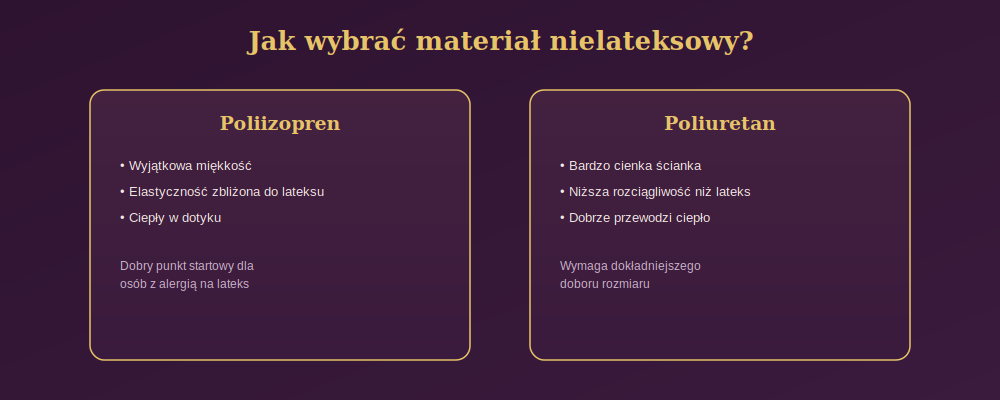 Jak wybrać materiał nielateksowy?

Poliizopren

• Wyjątkowa miękkość
• Elastyczność zbliżona do lateksu
• Ciepły w dotyku

Dobry punkt startowy dla osób z alergią na lateks

Poliuretan

• Bardzo cienka ścianka
• Niższa rozciągliwość niż lateks
• Dobrze przewodzi ciepło

Wymaga dokładniejszego doboru rozmiaru